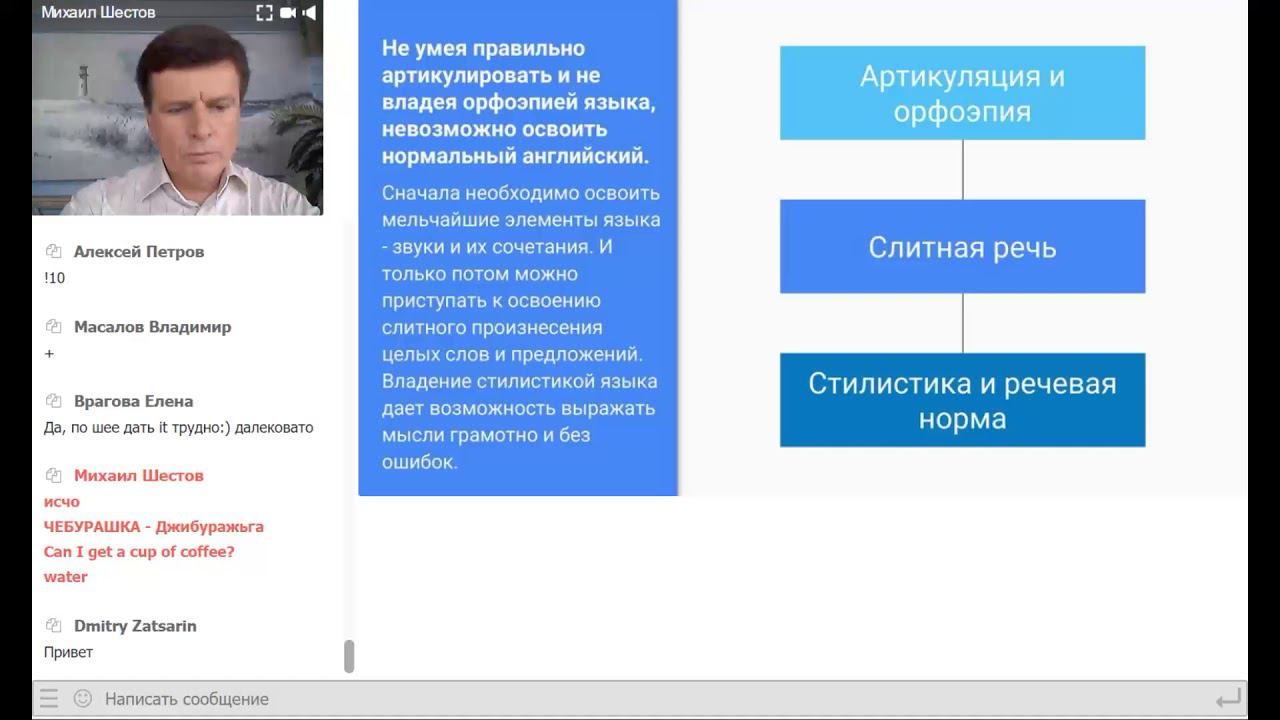 Михаил Шестов

Алексей Петров
!10

Масалов Владимир
+

Врагова Елена
Да, по шее дать it трудно:) далековато

Михаил Шестов
исчо
ЧЕБУРАШКА - Джибуражьга
Can I get a cup of coffee?
water

Dmitry Zatsarin
Привет

Написать сообщение

Не умея правильно артикулировать и не владея орфоэпией языка, невозможно освоить нормальный английский.

Сначала необходимо освоить мельчайшие элементы языка - звуки и их сочетания. И только потом можно приступать к освоению слитного произнесения целых слов и предложений. Владение стилистикой языка дает возможность выражать мысли грамотно и без ошибок.

Артикуляция и орфоэпия

Слитная речь

Стилистика и речевая норма